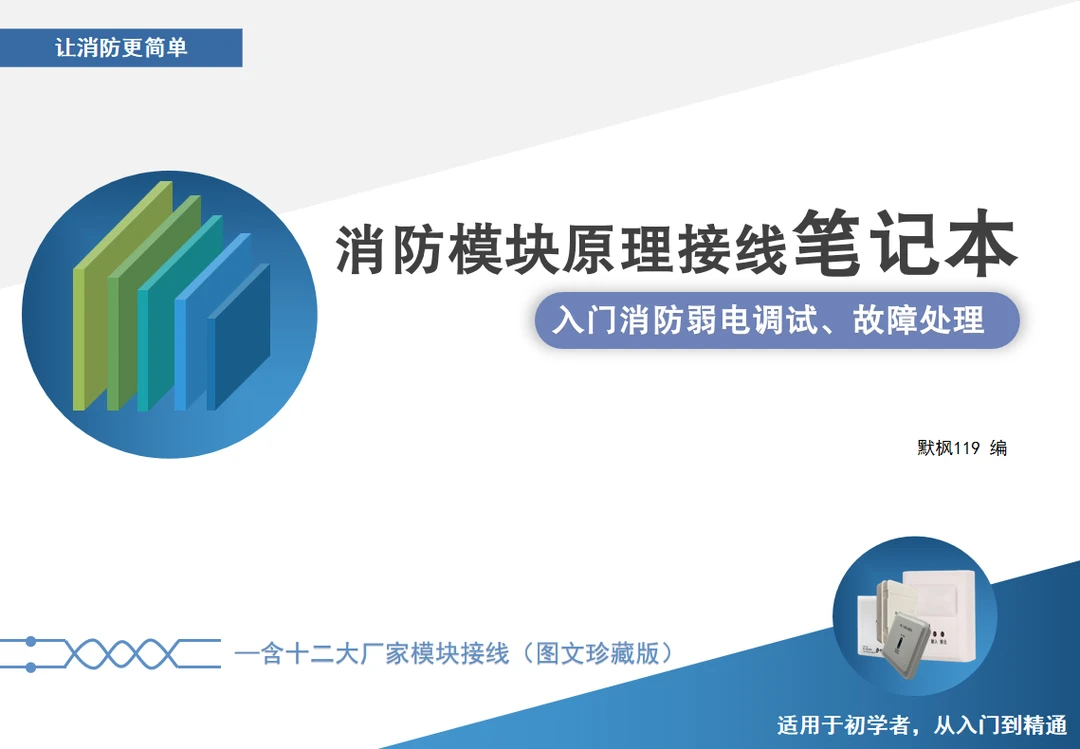 让消防更简单

消防模块原理接线笔记本

入门消防弱电调试、故障处理

默枫119 编

—含十二大厂家模块接线（图文珍藏版）

适用于初学者，从入门到精通